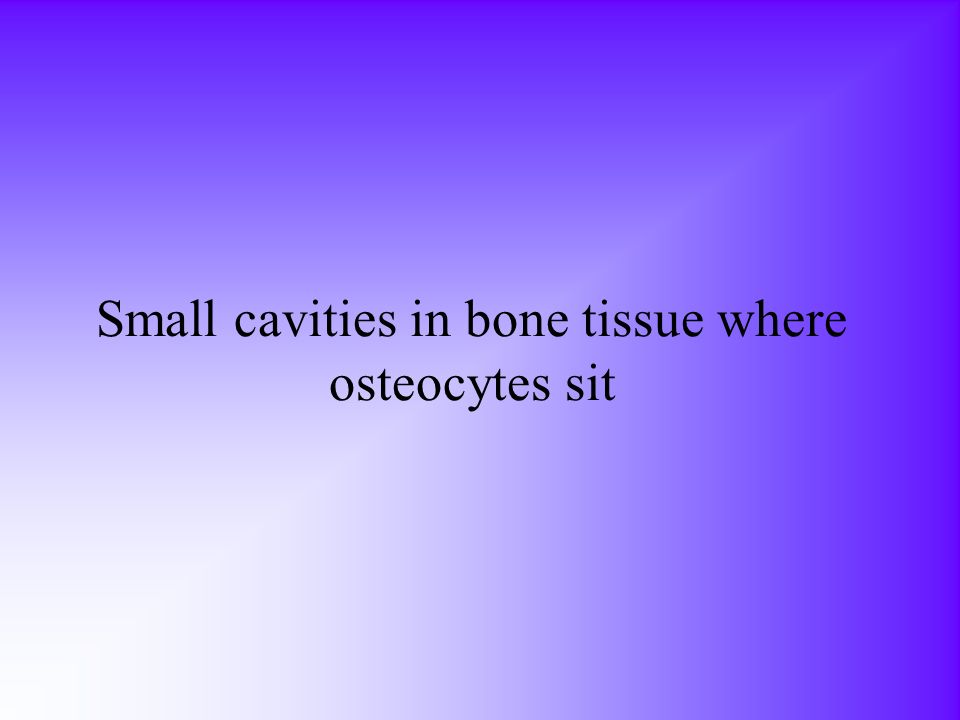 Small cavities in bone tissue where osteocytes sit